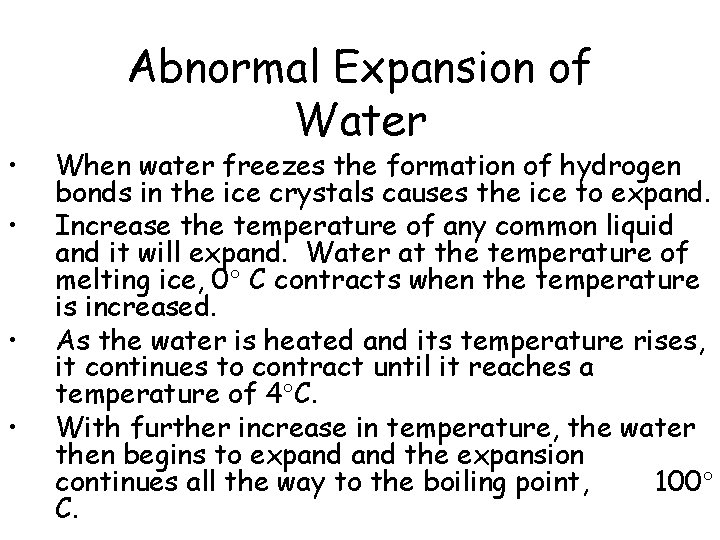 Abnormal Expansion of Water

• When water freezes the formation of hydrogen bonds in the ice crystals causes the ice to expand.

• Increase the temperature of any common liquid and it will expand. Water at the temperature of melting ice, 0° C contracts when the temperature is increased.

• As the water is heated and its temperature rises, it continues to contract until it reaches a temperature of 4°C.

• With further increase in temperature, the water then begins to expand and the expansion continues all the way to the boiling point, 100° C.